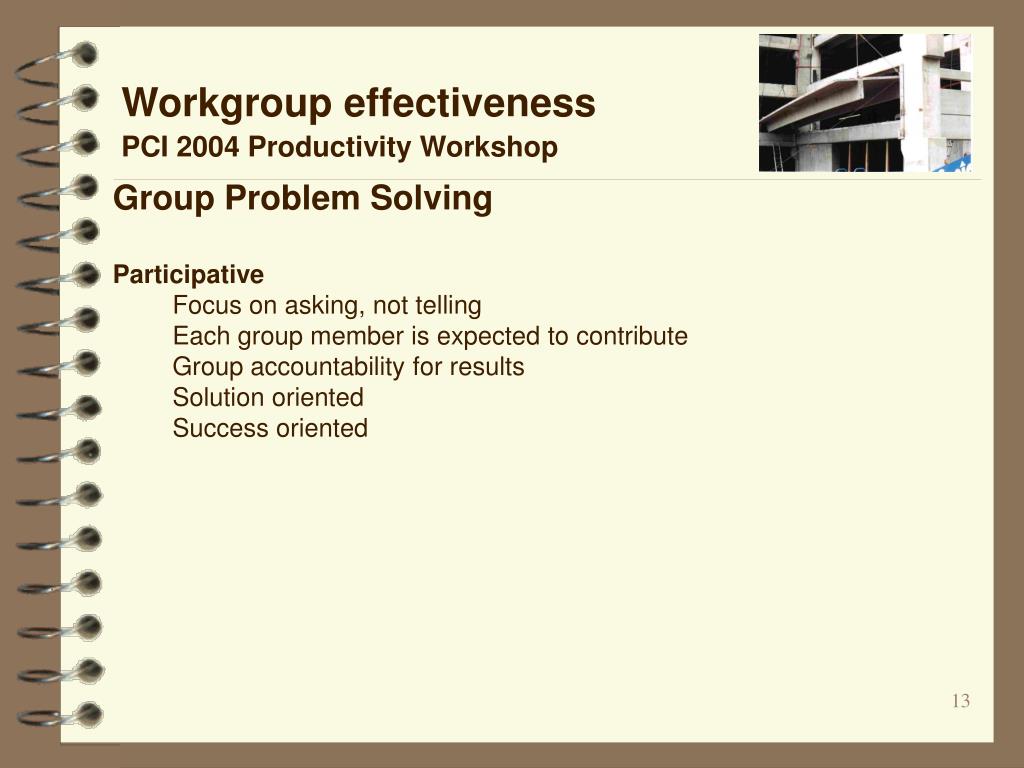 Workgroup effectiveness
PCI 2004 Productivity Workshop

Group Problem Solving

Participative
Focus on asking, not telling
Each group member is expected to contribute
Group accountability for results
Solution oriented
Success oriented

13